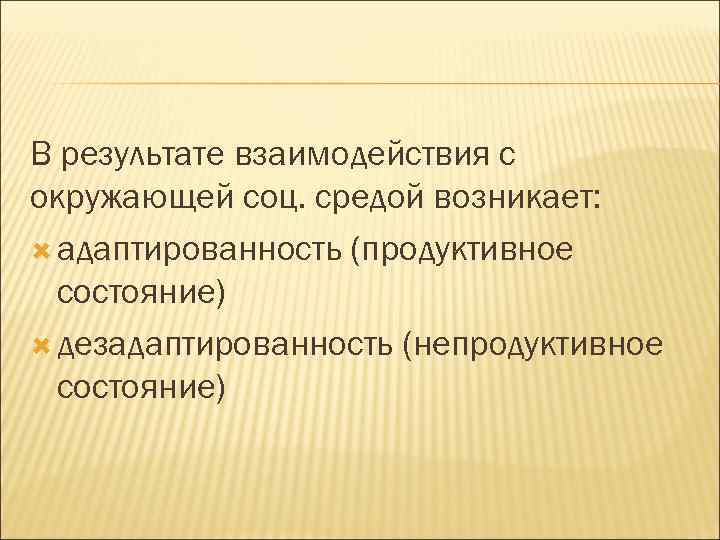 В результате взаимодействия с окружающей соц. средой возникает:

адаптированность (продуктивное состояние)

дезадаптированность (непродуктивное состояние)